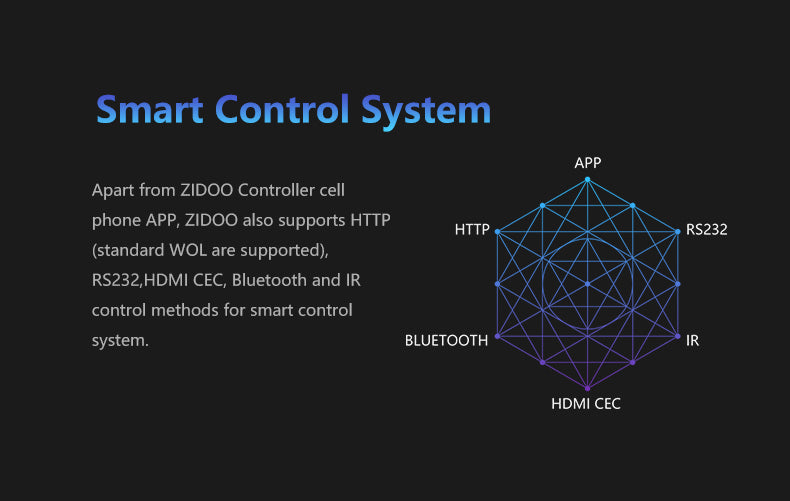 Smart Control System

Apart from ZIDOO Controller cell phone APP, ZIDOO also supports HTTP (standard WOL are supported), RS232,HDMI CEC, Bluetooth and IR control methods for smart control system.

APP
HTTP
RS232
BLUETOOTH
IR
HDMI CEC